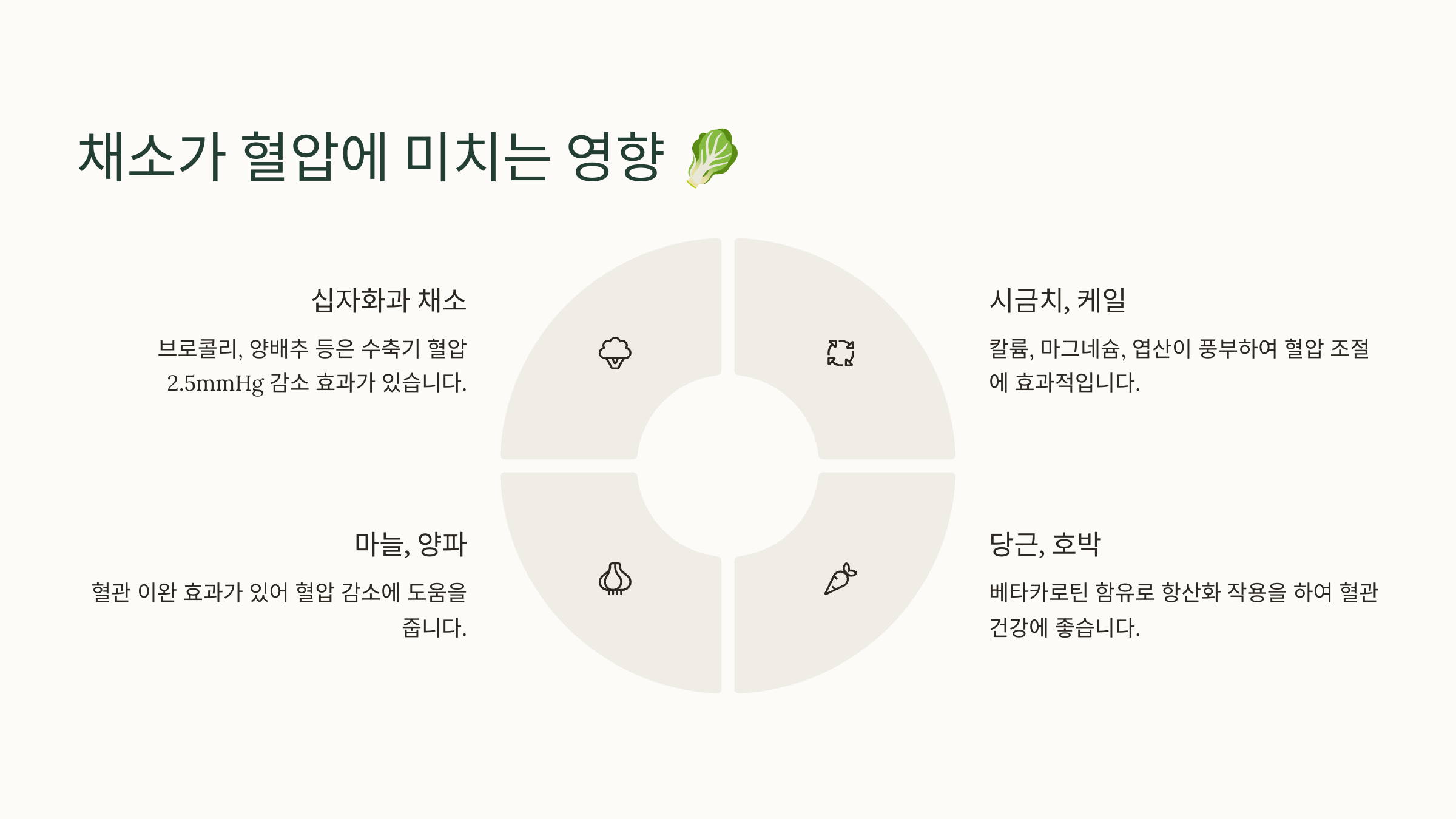 채소가 혈압에 미치는 영향 🥬

십자화과 채소

브로콜리, 양배추 등은 수축기 혈압 2.5mmHg 감소 효과가 있습니다.

시금치, 케일

칼륨, 마그네슘, 엽산이 풍부하여 혈압 조절에 효과적입니다.

마늘, 양파

혈관 이완 효과가 있어 혈압 감소에 도움을 줍니다.

당근, 호박

베타카로틴 함유로 항산화 작용을 하여 혈관 건강에 좋습니다.